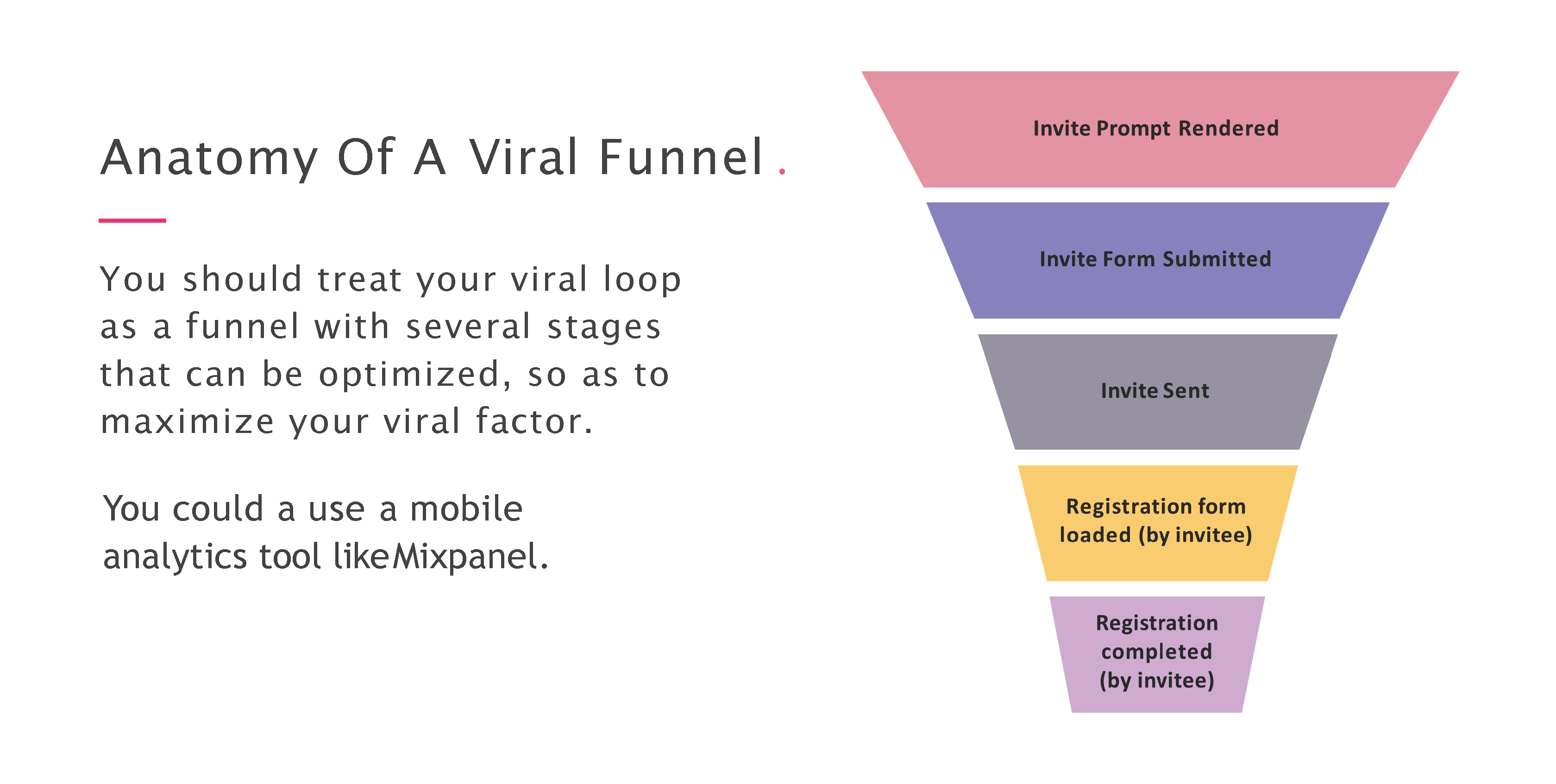 Anatomy Of A Viral Funnel.

You should treat your viral loop as a funnel with several stages that can be optimized, so as to maximize your viral factor.

You could a use a mobile analytics tool likeMixpanel.

Invite Prompt Rendered

Invite Form Submitted

Invite Sent

Registration form loaded (by invitee)

Registration completed (by invitee)